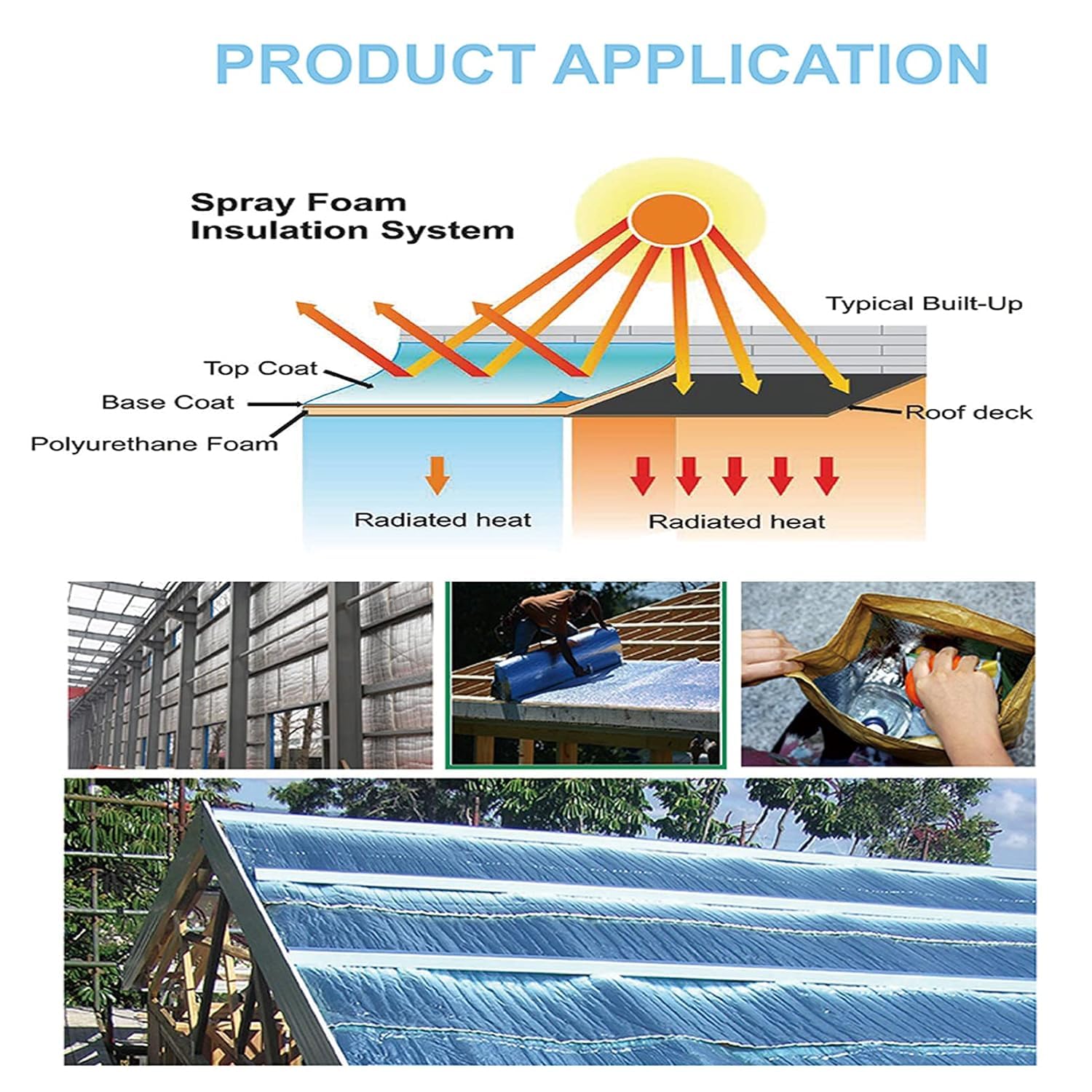 PRODUCT APPLICATION

Spray Foam Insulation System

Typical Built-Up

Top Coat

Base Coat

Polyurethane Foam

Roof deck

Radiated heat

Radiated heat